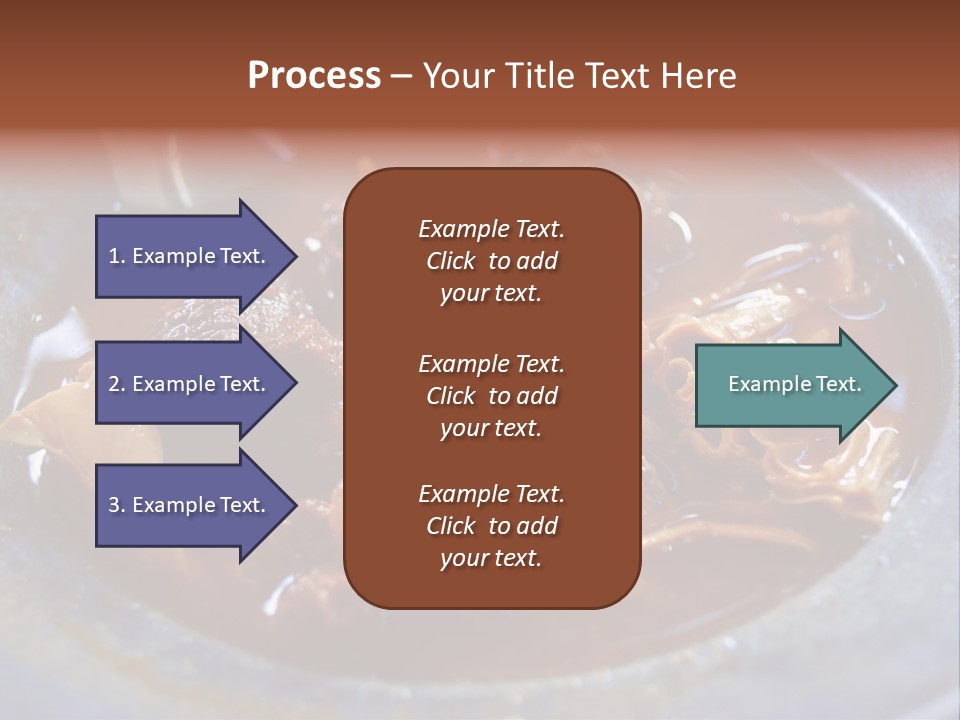 Process – Your Title Text Here

1. Example Text.

2. Example Text.

3. Example Text.

Example Text. Click to add your text.

Example Text. Click to add your text.

Example Text. Click to add your text.

Example Text.